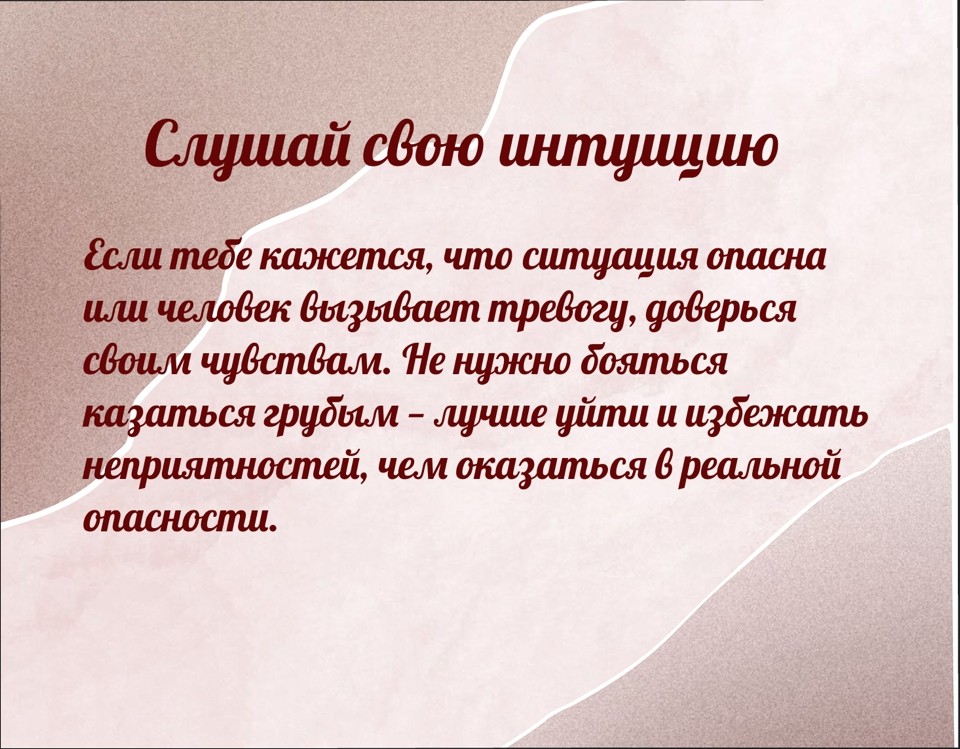 Слушай свою интуицию

Если тебе кажется, что ситуация опасна или человек вызывает тревогу, доверься своим чувствам. Не нужно бояться казаться грубым – лучше уйти и избежать неприятностей, чем оказаться в реальной опасности.